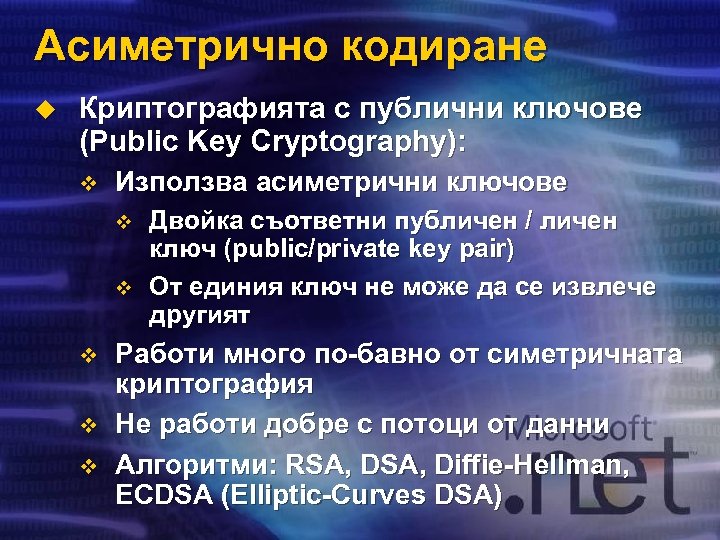 Асиметрично кодиране

Криптографията с публични ключове (Public Key Cryptography):

Използва асиметрични ключове

Двойка съответни публичен / личен ключ (public/private key pair)

От единия ключ не може да се извлече другият

Работи много по-бавно от симетричната криптография

Не работи добре с потоци от данни

Алгоритми: RSA, DSA, Diffie-Hellman, ECDSA (Elliptic-Curves DSA)

Microsoft .net